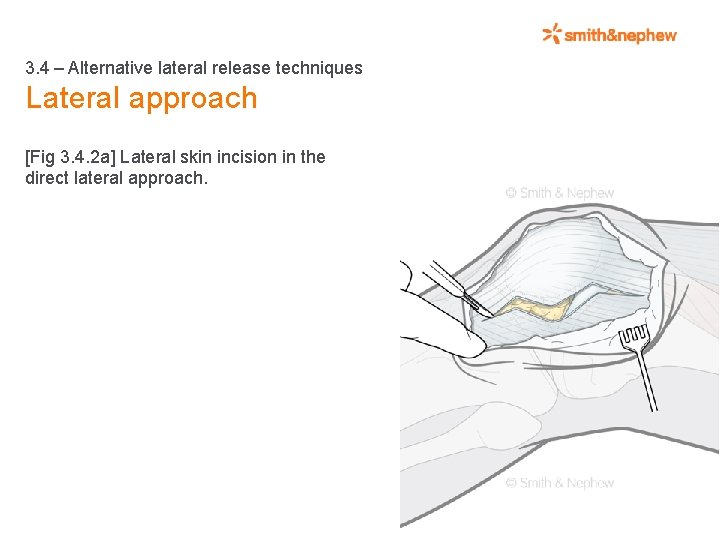 smith&nephew

3.4 – Alternative lateral release techniques
Lateral approach

[Fig 3.4.2a] Lateral skin incision in the direct lateral approach.

© Smith & Nephew

© Smith & Nephew